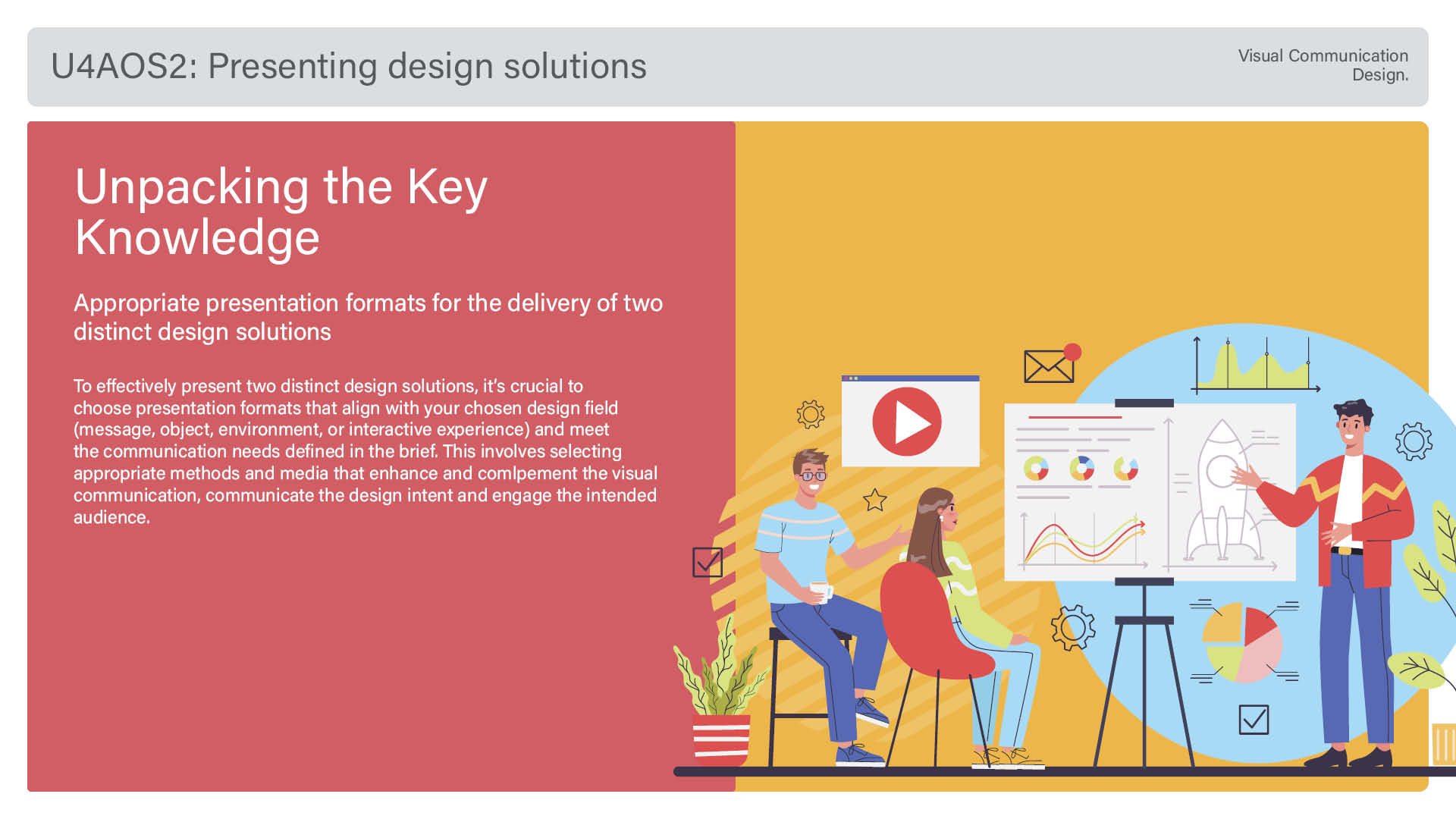 U4AOS2: Presenting design solutions

Visual Communication
Design.

Unpacking the Key Knowledge

Appropriate presentation formats for the delivery of two distinct design solutions

To effectively present two distinct design solutions, it's crucial to choose presentation formats that align with your chosen design field (message, object, environment, or interactive experience) and meet the communication needs defined in the brief. This involves selecting appropriate methods and media that enhance and comlpement the visual communication, communicate the design intent and engage the intended audience.